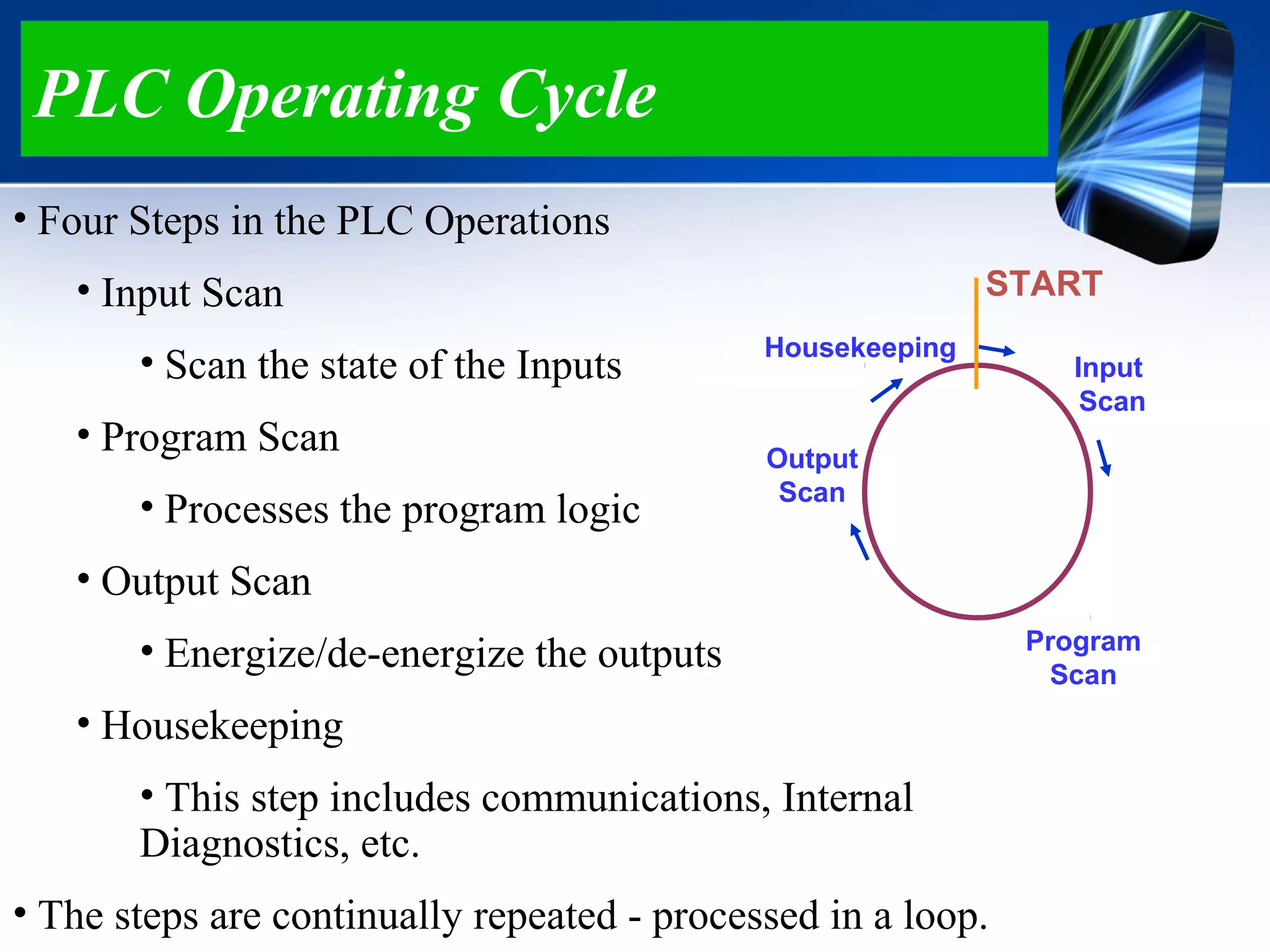 PLC Operating Cycle

• Four Steps in the PLC Operations

• Input Scan

• Scan the state of the Inputs

• Program Scan

• Processes the program logic

• Output Scan

• Energize/de-energize the outputs

• Housekeeping

• This step includes communications, Internal Diagnostics, etc.

• The steps are continually repeated - processed in a loop.

START

Housekeeping

Input Scan

Output Scan

Program Scan